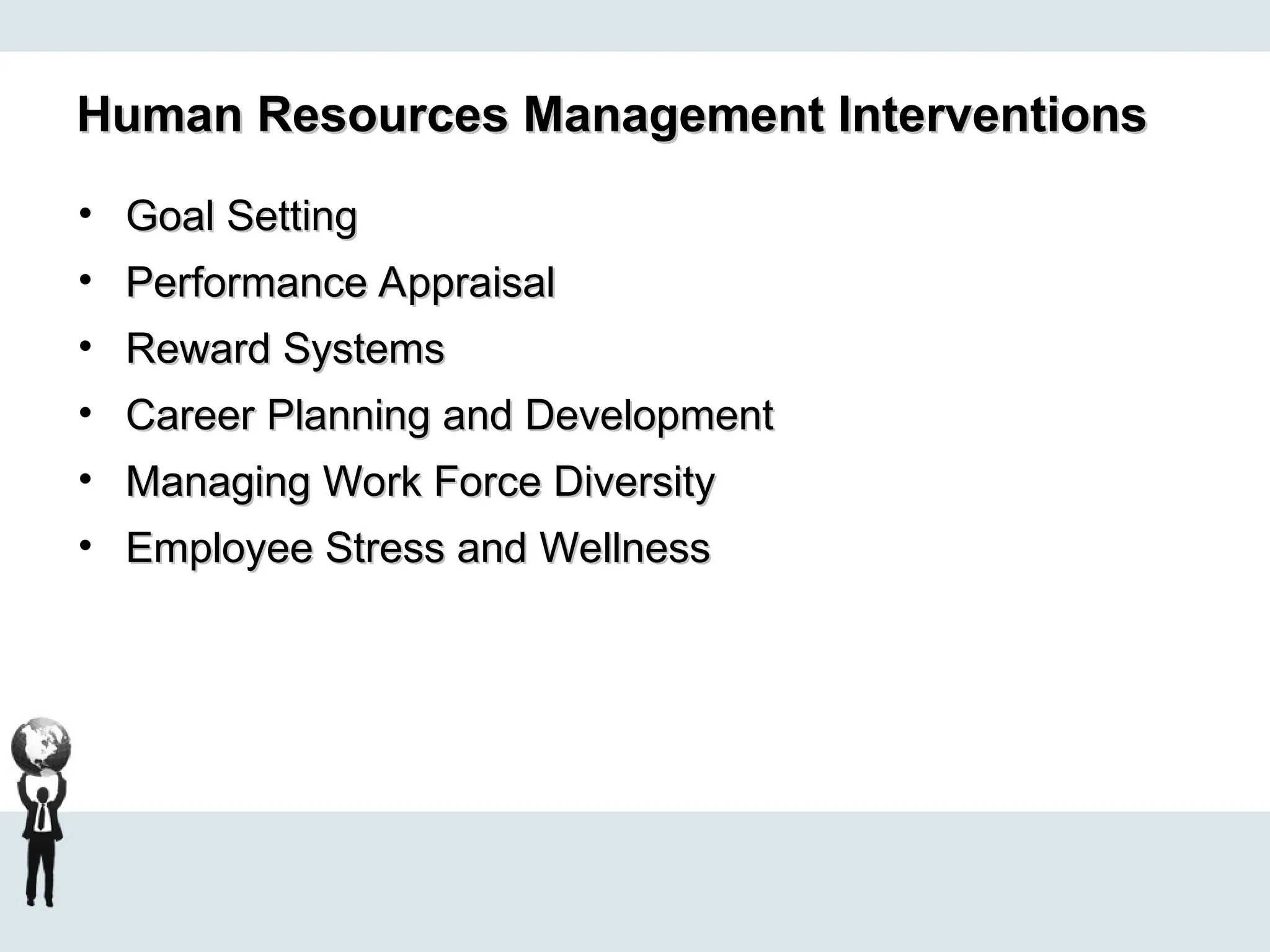 Human Resources Management Interventions

• Goal Setting
• Performance Appraisal
• Reward Systems
• Career Planning and Development
• Managing Work Force Diversity
• Employee Stress and Wellness